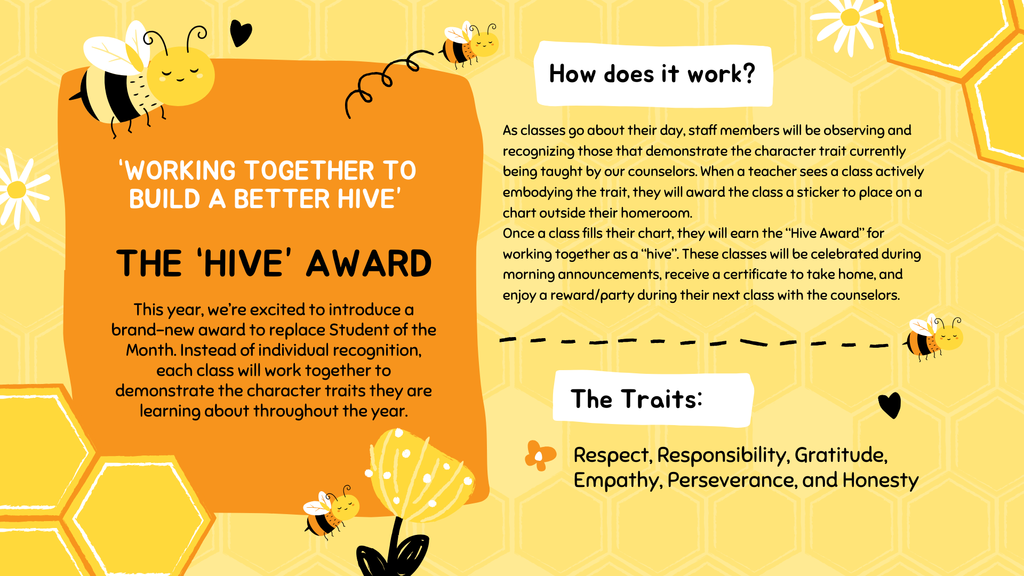 'WORKING TOGETHER TO BUILD A BETTER HIVE'

THE 'HIVE' AWARD

This year, we're excited to introduce a brand-new award to replace Student of the Month. Instead of individual recognition, each class will work together to demonstrate the character traits they are learning about throughout the year.

How does it work?

As classes go about their day, staff members will be observing and recognizing those that demonstrate the character trait currently being taught by our counselors. When a teacher sees a class actively embodying the trait, they will award the class a sticker to place on a chart outside their homeroom.
Once a class fills their chart, they will earn the "Hive Award" for working together as a "hive". These classes will be celebrated during morning announcements, receive a certificate to take home, and enjoy a reward/party during their next class with the counselors.

The Traits:

Respect, Responsibility, Gratitude, Empathy, Perseverance, and Honesty